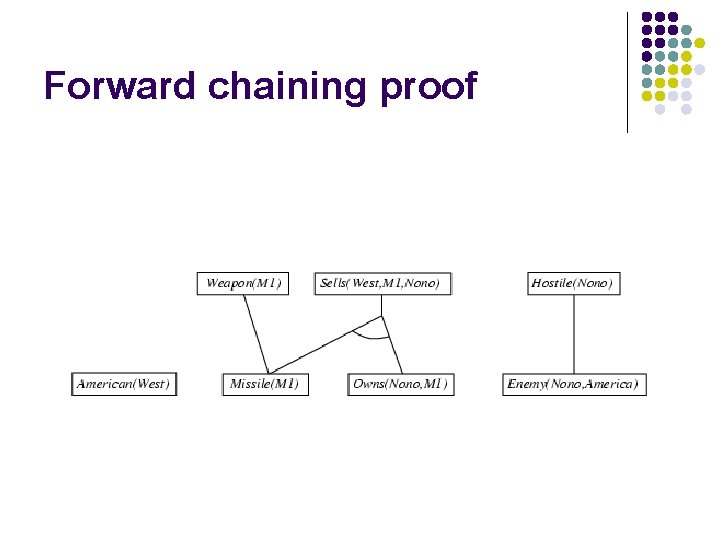 Forward chaining proof

Weapon(M1)

Sells(West,M1,Nono)

Hostile(Nono)

American(West)

Missile(M1)

Owns(Nono,M1)

Enemy(Nono,America)